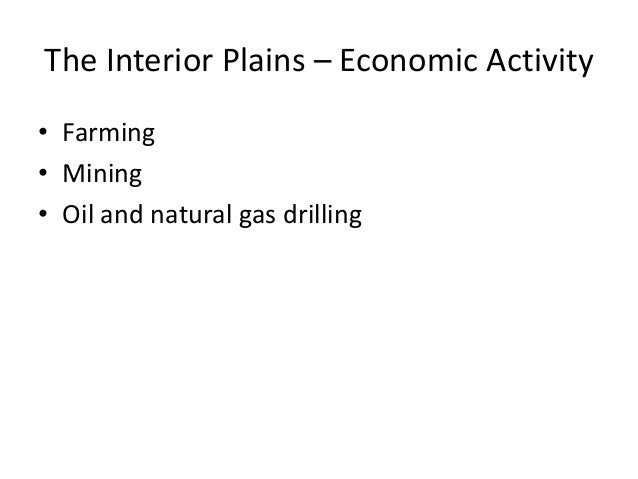 The Interior Plains – Economic Activity

• Farming
• Mining
• Oil and natural gas drilling